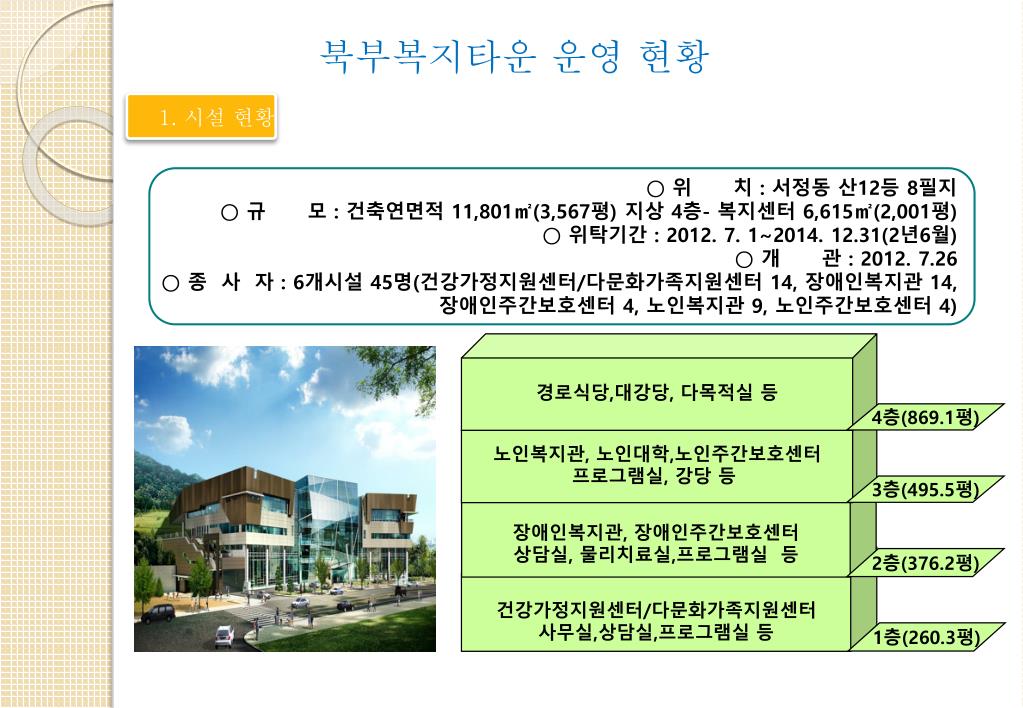 북부복지타운 운영 현황

1. 시설 현황

○ 위 치 : 서정동 산12등 8필지
○ 규 모 : 건축연면적 11,801㎡(3,567평) 지상 4층- 복지센터 6,615㎡(2,001평)
○ 위탁기간 : 2012. 7. 1~2014. 12.31(2년6월)
○ 개 관 : 2012. 7.26
○ 종 사 자 : 6개시설 45명(건강가정지원센터/다문화가족지원센터 14, 장애인복지관 14, 장애인주간보호센터 4, 노인복지관 9, 노인주간보호센터 4)

경로식당,대강당, 다목적실 등

4층(869.1평)

노인복지관, 노인대학,노인주간보호센터 프로그램실, 강당 등

3층(495.5평)

장애인복지관, 장애인주간보호센터 상담실, 물리치료실,프로그램실 등

2층(376.2평)

건강가정지원센터/다문화가족지원센터 사무실,상담실,프로그램실 등

1층(260.3평)